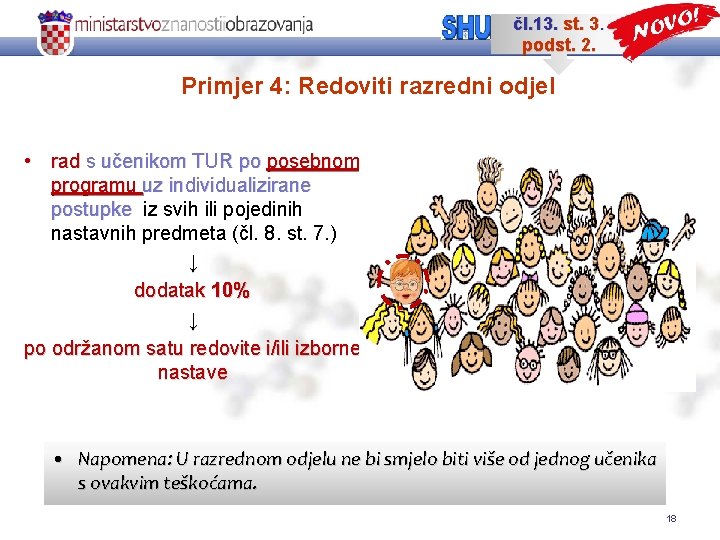 ministarstvoznanostiiobrazovanja

SHU

čl.13. st. 3. podst. 2.

NOVO!

Primjer 4: Redoviti razredni odjel

• rad s učenikom TUR po posebnom programu uz individualizirane postupke iz svih ili pojedinih nastavnih predmeta (čl. 8. st. 7.)

↓

dodatak 10%

↓

po održanom satu redovite i/ili izborne nastave

• Napomena: U razrednom odjelu ne bi smjelo biti više od jednog učenika s ovakvim teškoćama.

18